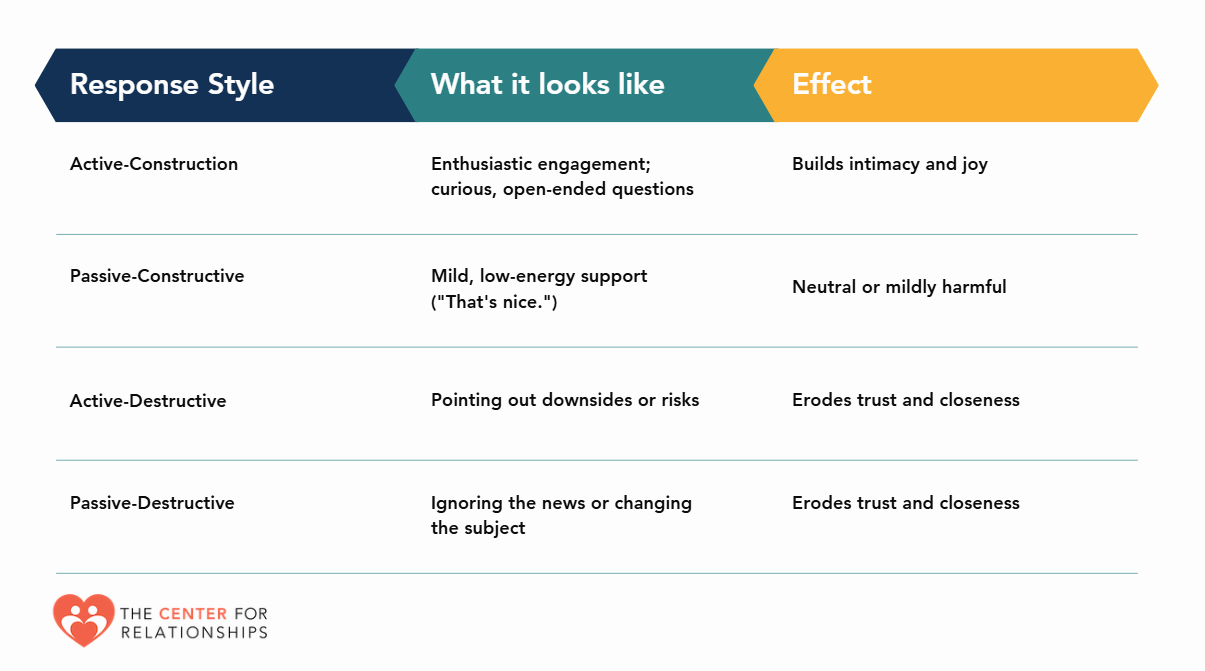 | Response Style | What it looks like | Effect |
|---|---|---|
| Active-Construction | Enthusiastic engagement; curious, open-ended questions | Builds intimacy and joy |
| Passive-Constructive | Mild, low-energy support ("That's nice.") | Neutral or mildly harmful |
| Active-Destructive | Pointing out downsides or risks | Erodes trust and closeness |
| Passive-Destructive | Ignoring the news or changing the subject | Erodes trust and closeness |

THE CENTER FOR RELATIONSHIPS